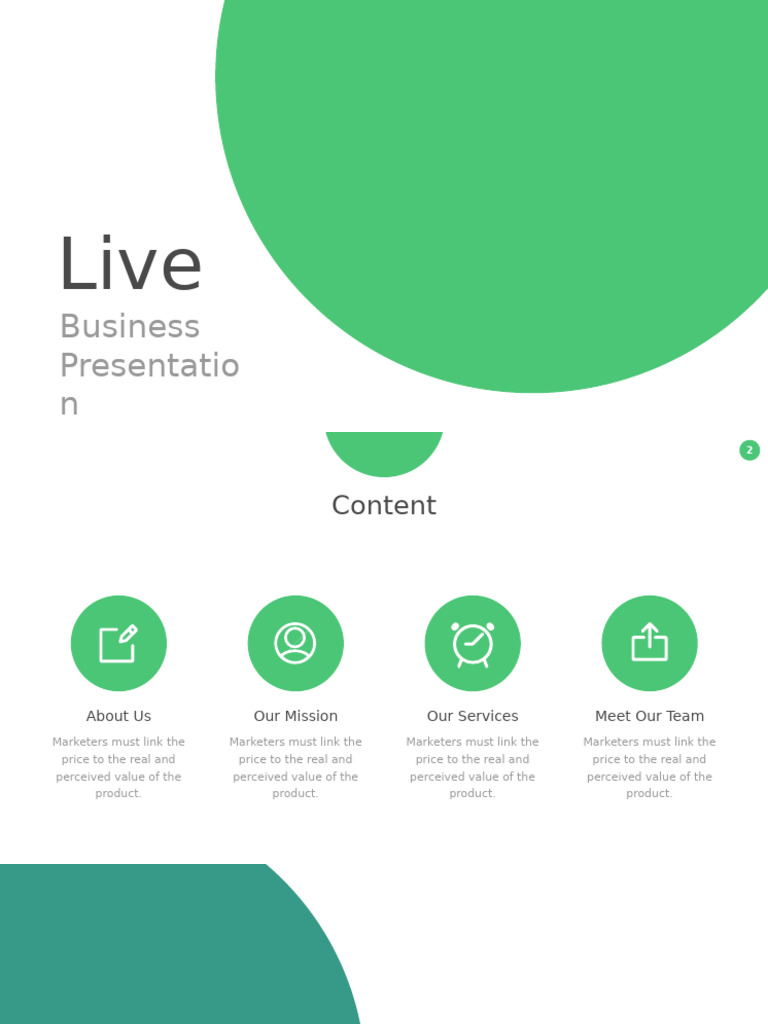 Live

Business Presentatio
n

2

Content

About Us

Marketers must link the price to the real and perceived value of the product.

Our Mission

Marketers must link the price to the real and perceived value of the product.

Our Services

Marketers must link the price to the real and perceived value of the product.

Meet Our Team

Marketers must link the price to the real and perceived value of the product.